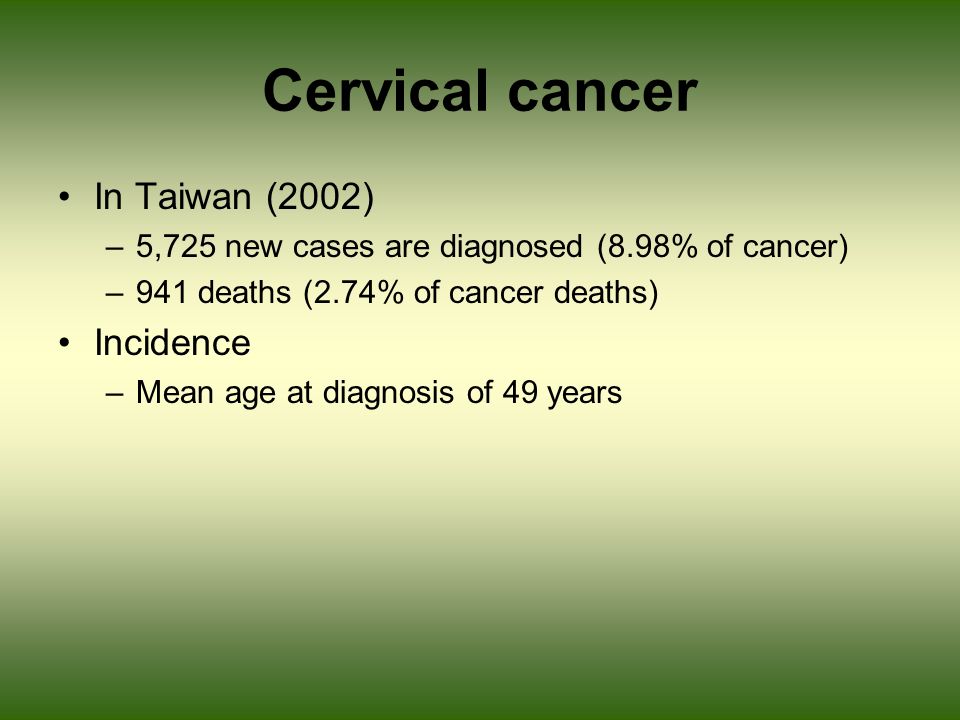 Cervical cancer

• In Taiwan (2002)
– 5,725 new cases are diagnosed (8.98% of cancer)
– 941 deaths (2.74% of cancer deaths)
• Incidence
– Mean age at diagnosis of 49 years